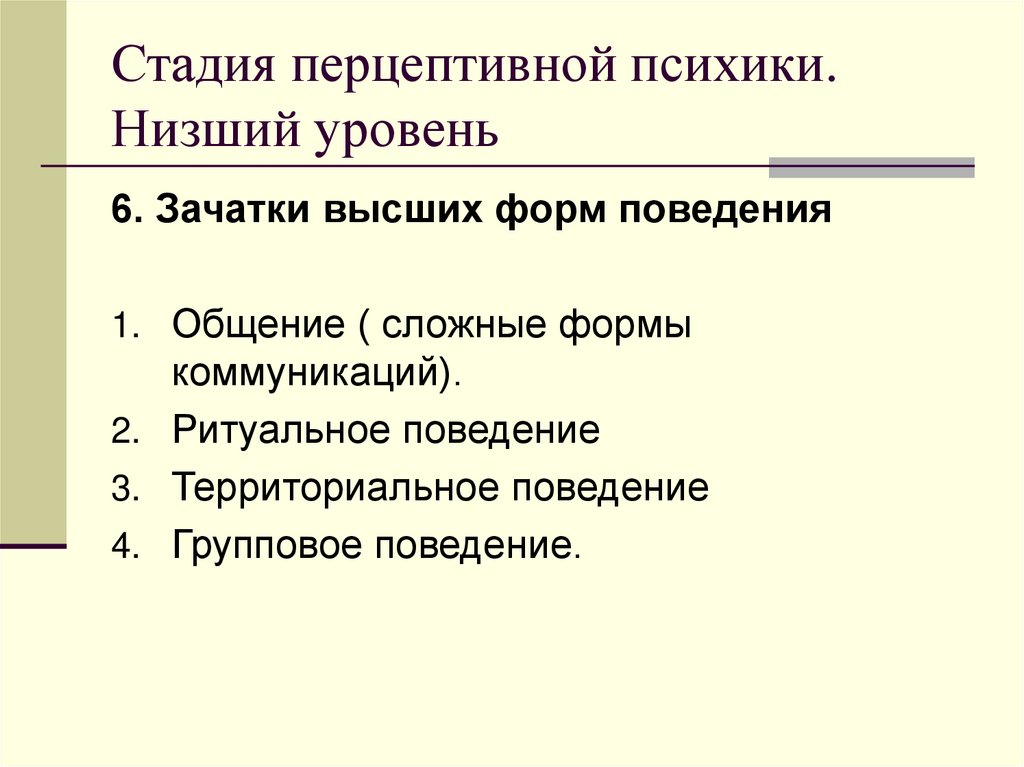 Стадия перцептивной психики. Низший уровень

6. Зачатки высших форм поведения

1. Общение ( сложные формы коммуникаций).
2. Ритуальное поведение
3. Территориальное поведение
4. Групповое поведение.